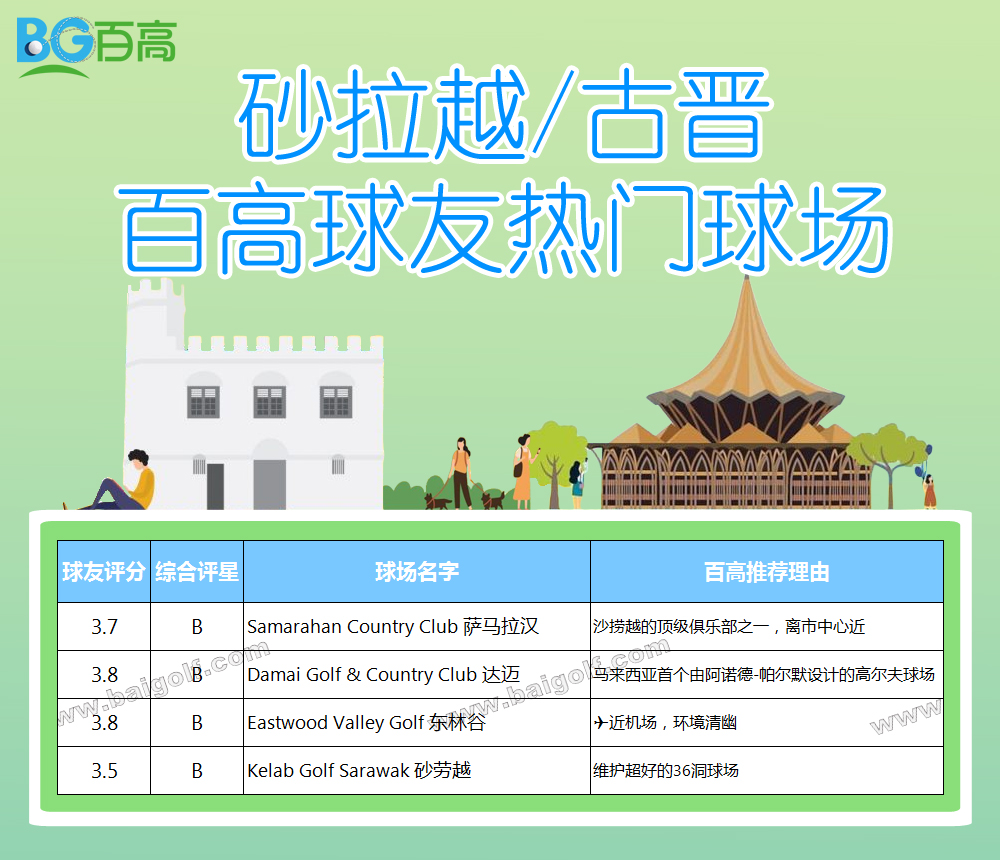 BG百高

砂拉越/古晋
百高球友热门球场

| 球友评分 | 综合评星 | 球场名字 | 百高推荐理由 |
|---|---|---|---|
| 3.7 | B | Samarahan Country Club 萨马拉汉 | 沙捞越的顶级俱乐部之一，离市中心近 |
| 3.8 | B | Damai Golf & Country Club 达迈 | 马来西亚首个由阿诺德-帕尔默设计的高尔夫球场 |
| 3.8 | B | Eastwood Valley Golf 东林谷 | ✈近机场，环境清幽 |
| 3.5 | B | Kelab Golf Sarawak 砂劳越 | 维护超好的36洞球场 |

www.baigolf.com
www.baigolf.com
www